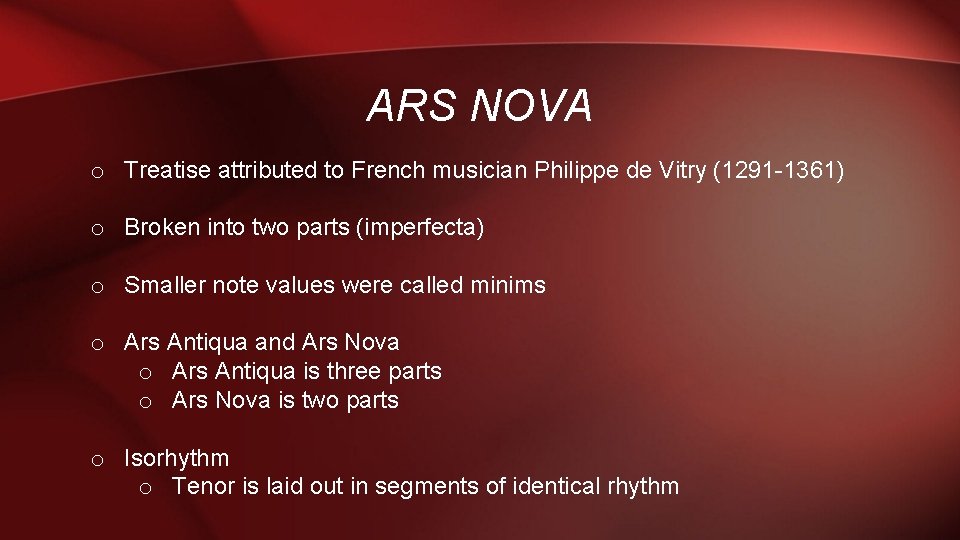 ARS NOVA

o Treatise attributed to French musician Philippe de Vitry (1291-1361)

o Broken into two parts (imperfecta)

o Smaller note values were called minims

o Ars Antiqua and Ars Nova
o Ars Antiqua is three parts
o Ars Nova is two parts

o Isorhythm
o Tenor is laid out in segments of identical rhythm